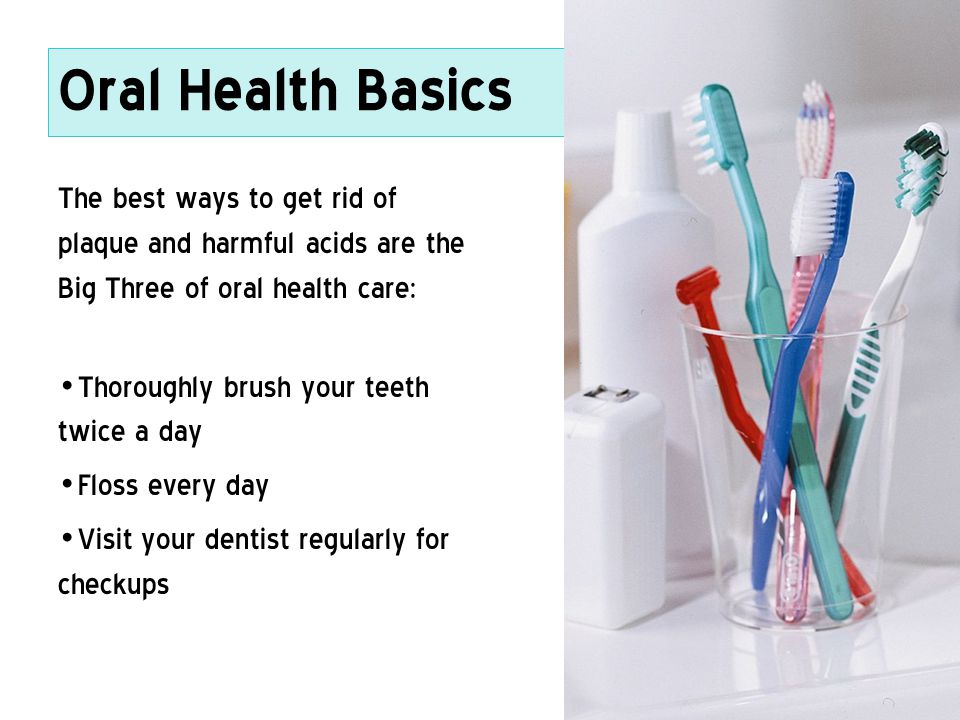 Oral Health Basics

The best ways to get rid of plaque and harmful acids are the Big Three of oral health care:

•Thoroughly brush your teeth twice a day

•Floss every day

•Visit your dentist regularly for checkups